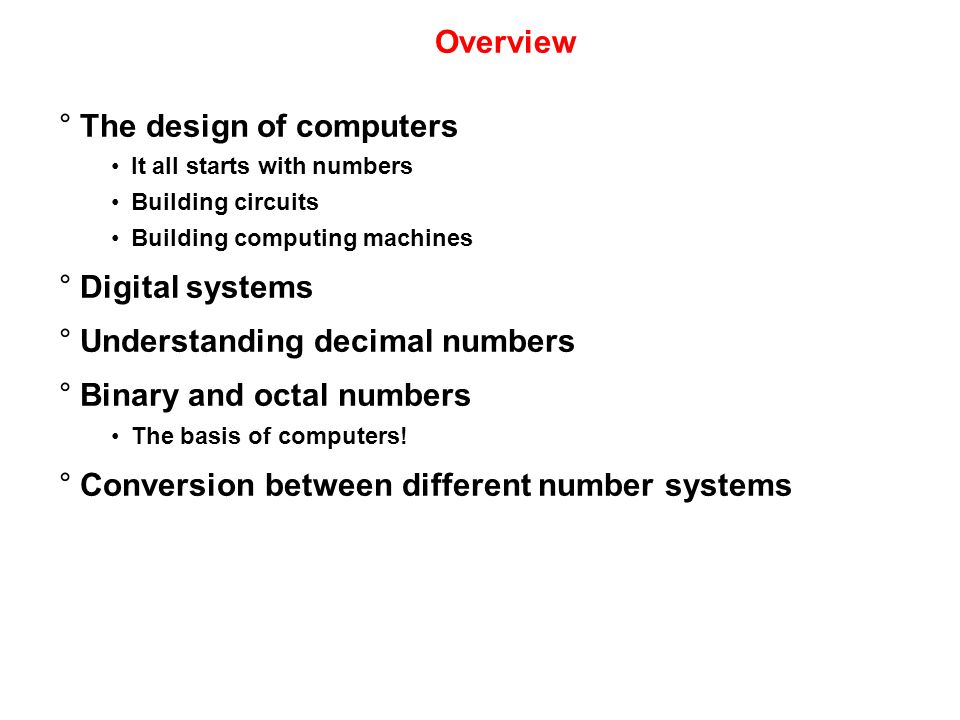 Overview

° The design of computers
• It all starts with numbers
• Building circuits
• Building computing machines

° Digital systems

° Understanding decimal numbers

° Binary and octal numbers
• The basis of computers!

° Conversion between different number systems